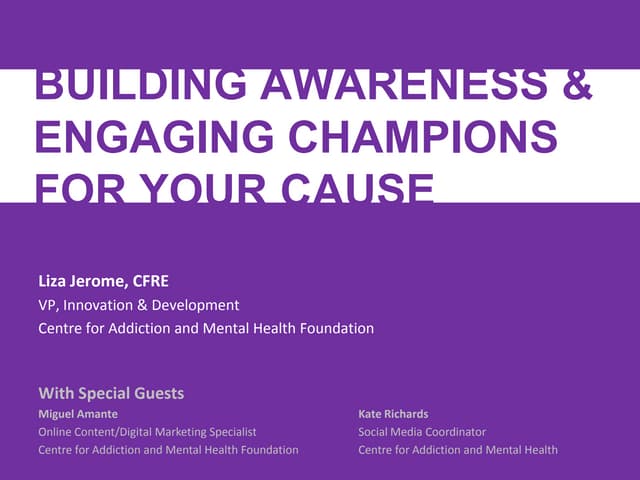 BUILDING AWARENESS & ENGAGING CHAMPIONS FOR YOUR CAUSE

Liza Jerome, CFRE
VP, Innovation & Development
Centre for Addiction and Mental Health Foundation

With Special Guests

Miguel Amante
Online Content/Digital Marketing Specialist
Centre for Addiction and Mental Health Foundation

Kate Richards
Social Media Coordinator
Centre for Addiction and Mental Health